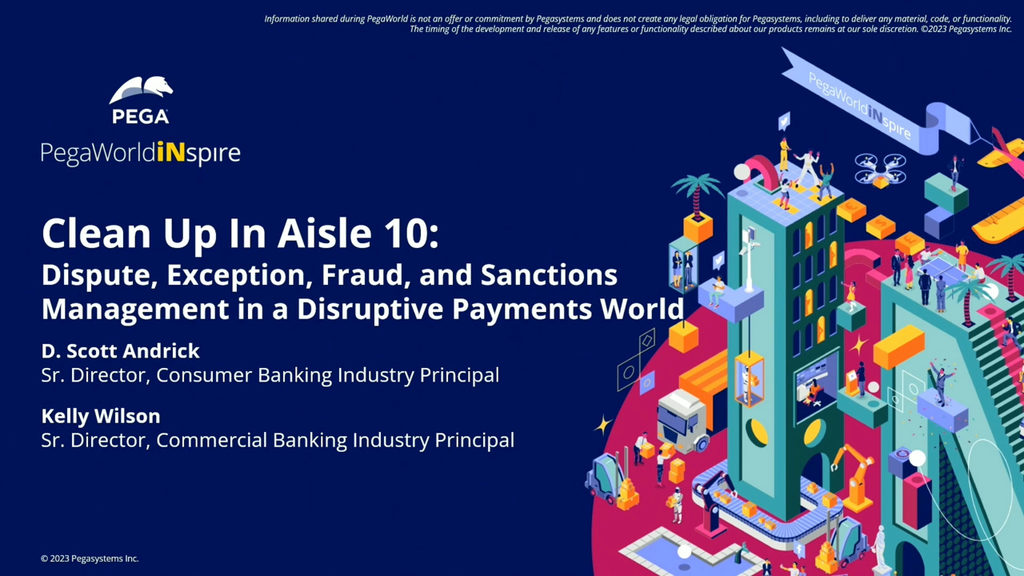 Information shared during PegaWorld is not an offer or commitment by Pegasystems and does not create any legal obligation for Pegasystems, including to deliver any material, code, or functionality. The timing of the development and release of any features or functionality described about our products remains at our sole discretion. ©2023 Pegasystems Inc.

PEGA
PegaWorldiNspire

PegaWorldiNspire

Clean Up In Aisle 10:
Dispute, Exception, Fraud, and Sanctions Management in a Disruptive Payments World

D. Scott Andrick
Sr. Director, Consumer Banking Industry Principal

Kelly Wilson
Sr. Director, Commercial Banking Industry Principal

© 2023 Pegasystems Inc.